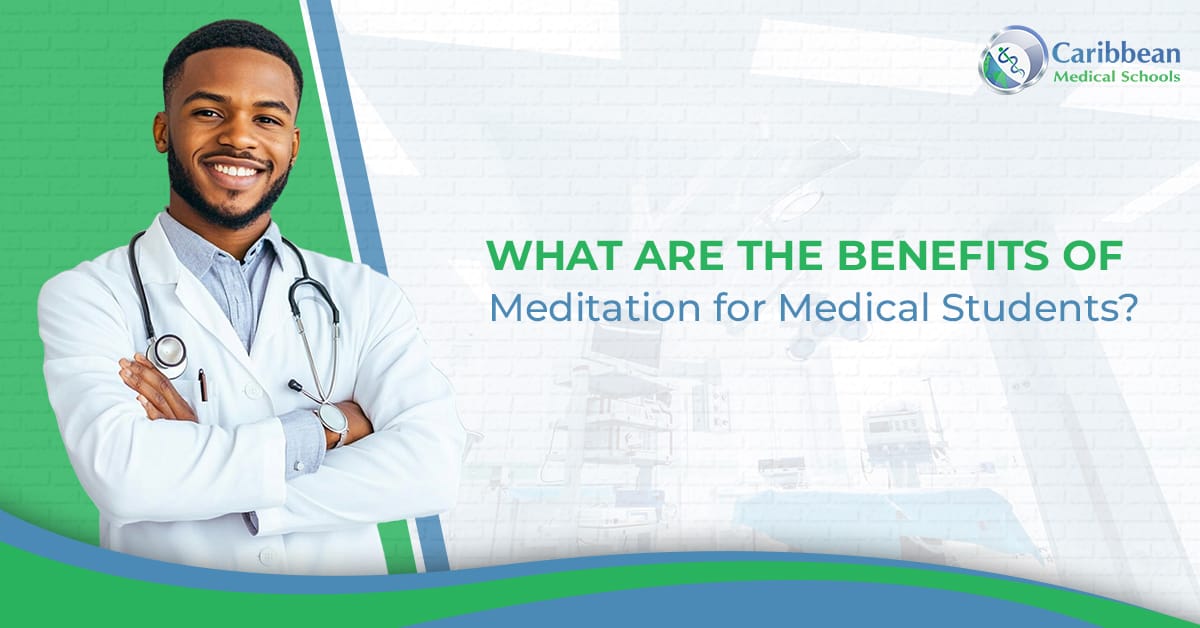 Caribbean Medical Schools

WHAT ARE THE BENEFITS OF
Meditation for Medical Students?